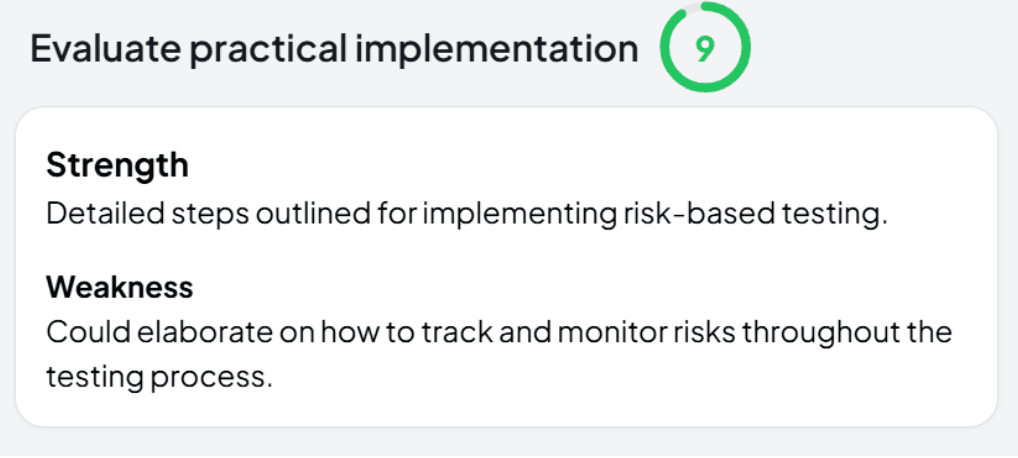 Evaluate practical implementation 9

Strength
Detailed steps outlined for implementing risk-based testing.

Weakness
Could elaborate on how to track and monitor risks throughout the testing process.